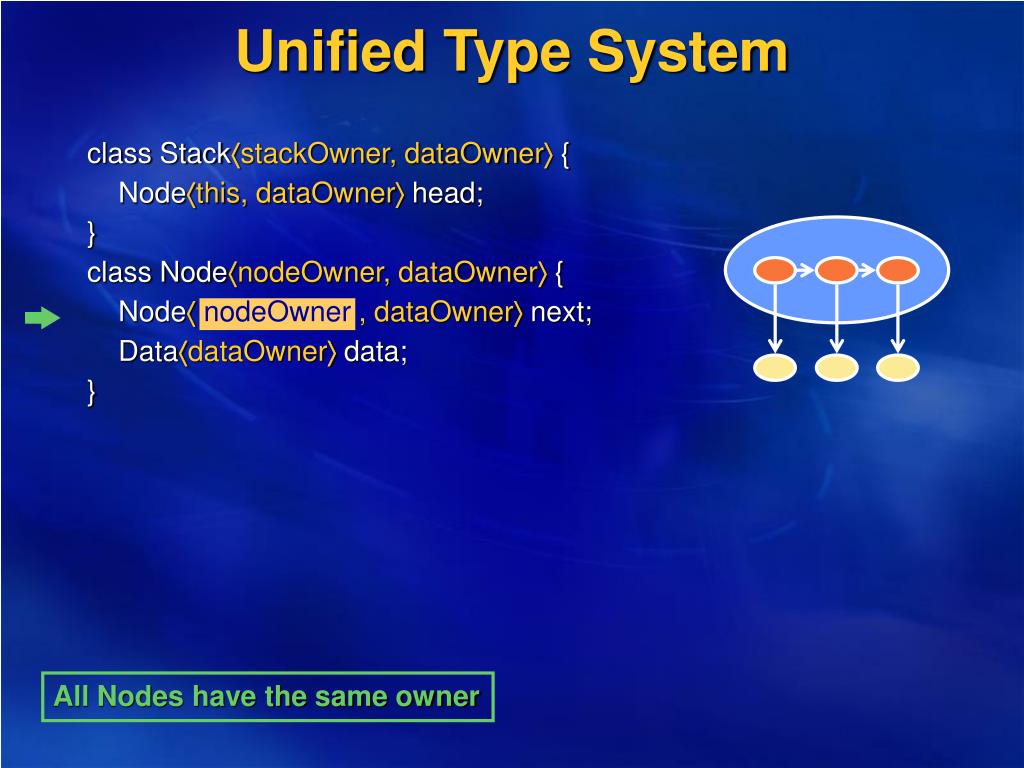 Unified Type System

class Stack⟨stackOwner, dataOwner⟩ {
  Node⟨this, dataOwner⟩ head;
}
class Node⟨nodeOwner, dataOwner⟩ {
  Node⟨ nodeOwner , dataOwner⟩ next;
  Data⟨dataOwner⟩ data;
}

All Nodes have the same owner